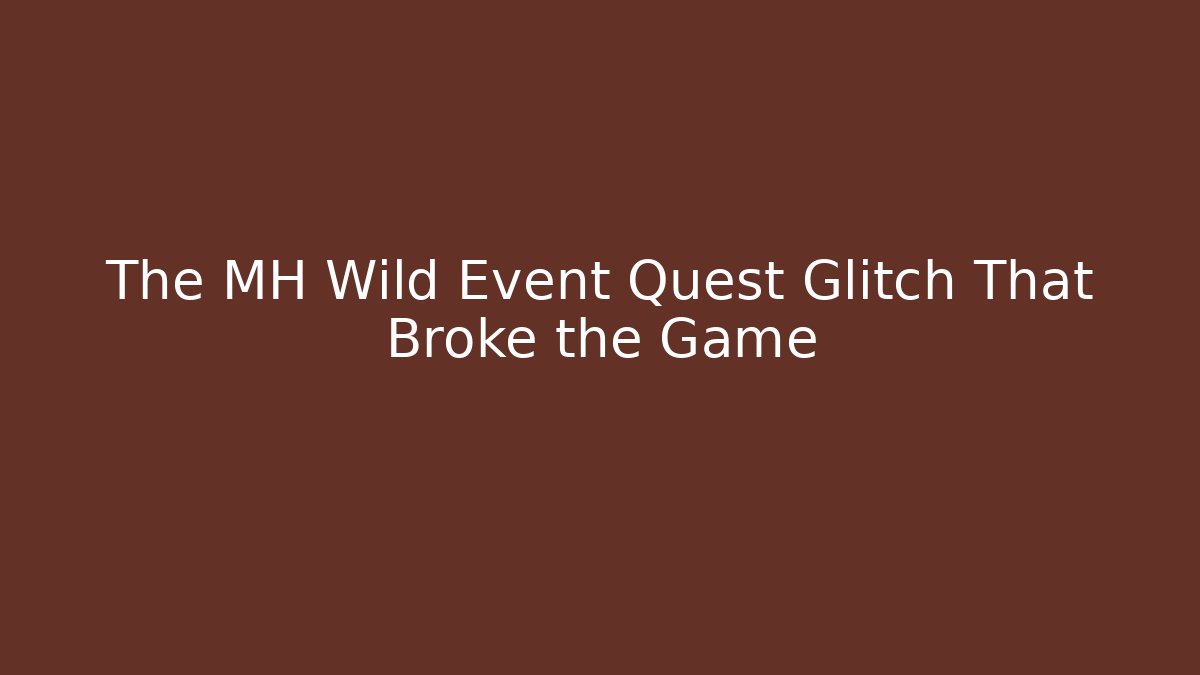 The MH Wild Event Quest Glitch That Broke the Game